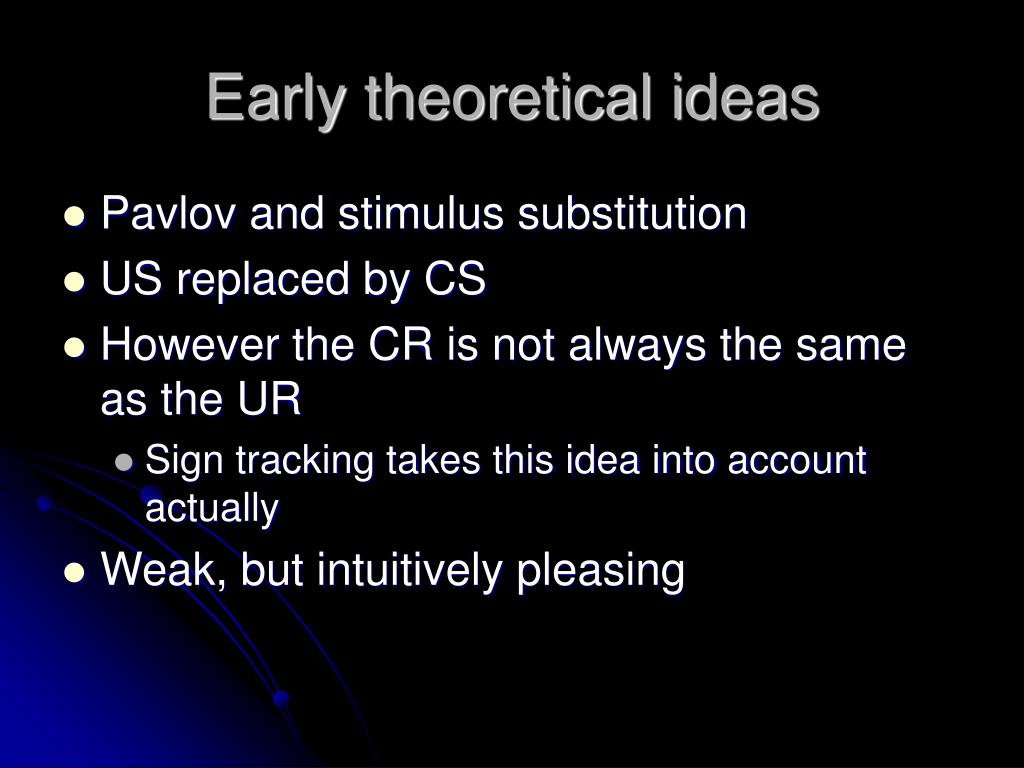 Early theoretical ideas

- Pavlov and stimulus substitution
- US replaced by CS
- However the CR is not always the same as the UR
  - Sign tracking takes this idea into account actually
- Weak, but intuitively pleasing